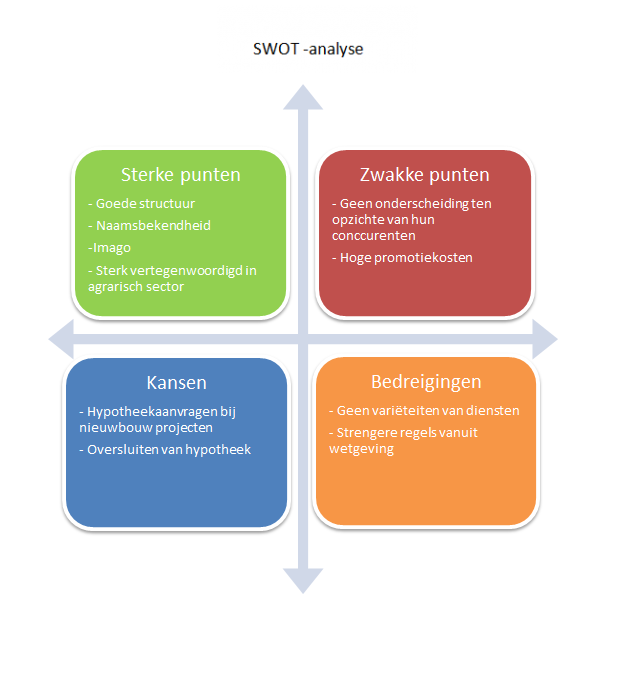 SWOT -analyse

Sterke punten

- Goede structuur
- Naamsbekendheid
-Imago
- Sterk vertegenwoordigd in agrarisch sector

Zwakke punten

- Geen onderscheiding ten opzichte van hun conccurenten
- Hoge promotiekosten

Kansen

- Hypotheekaanvragen bij nieuwbouw projecten
- Oversluiten van hypotheek

Bedreigingen

- Geen variëteiten van diensten
- Strengere regels vanuit wetgeving